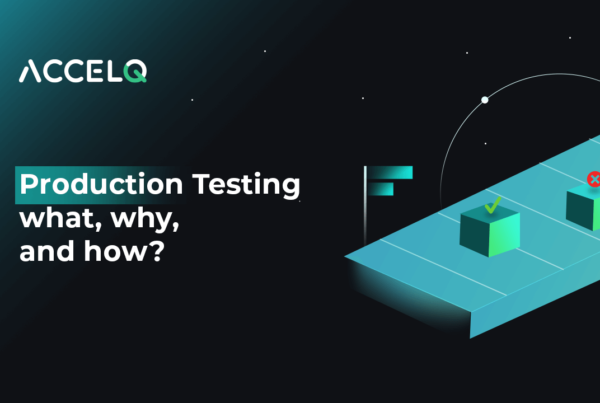 ACCELQ

Production Testing what, why, and how?